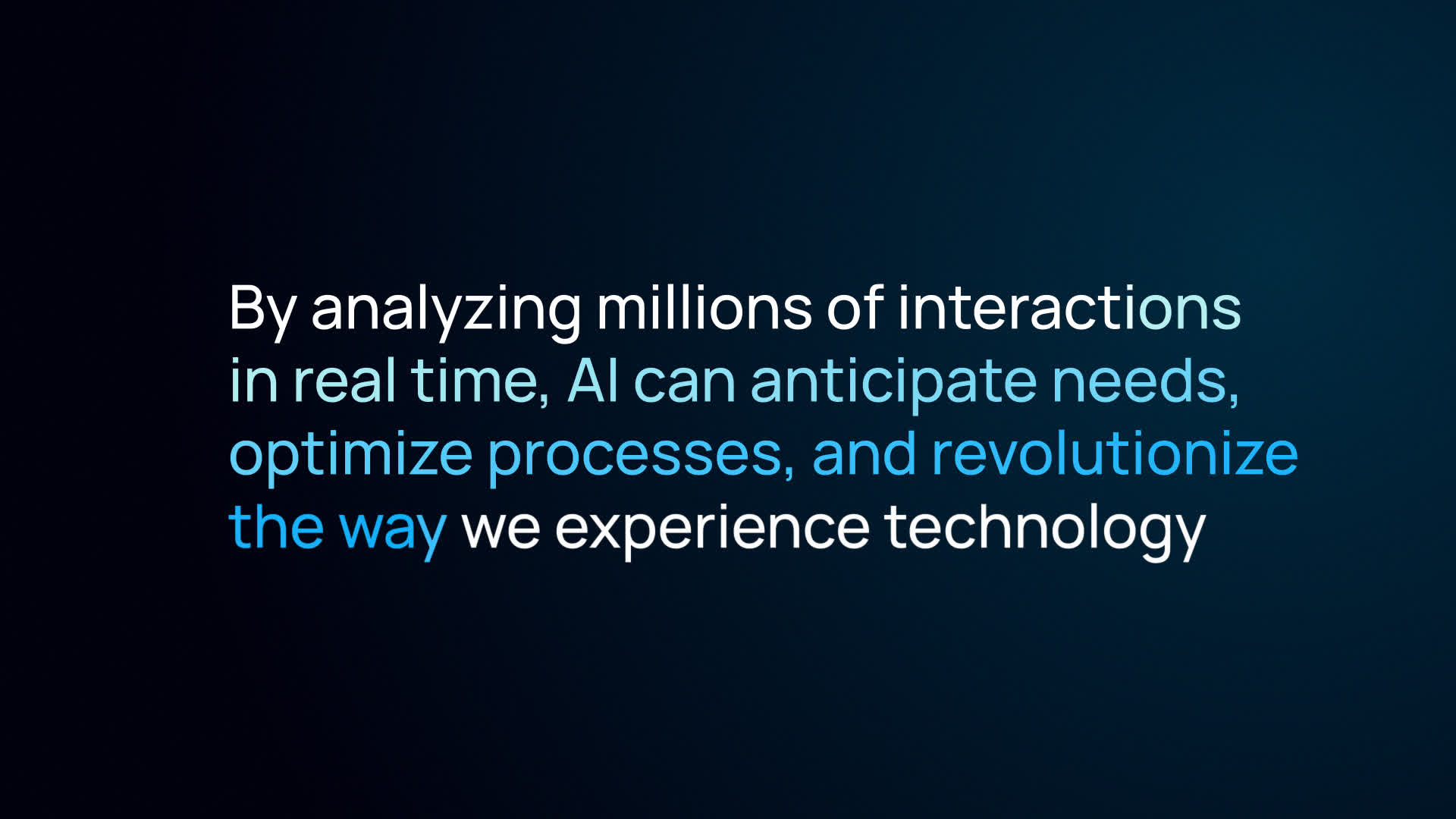 By analyzing millions of interactions in real time, AI can anticipate needs, optimize processes, and revolutionize the way we experience technology